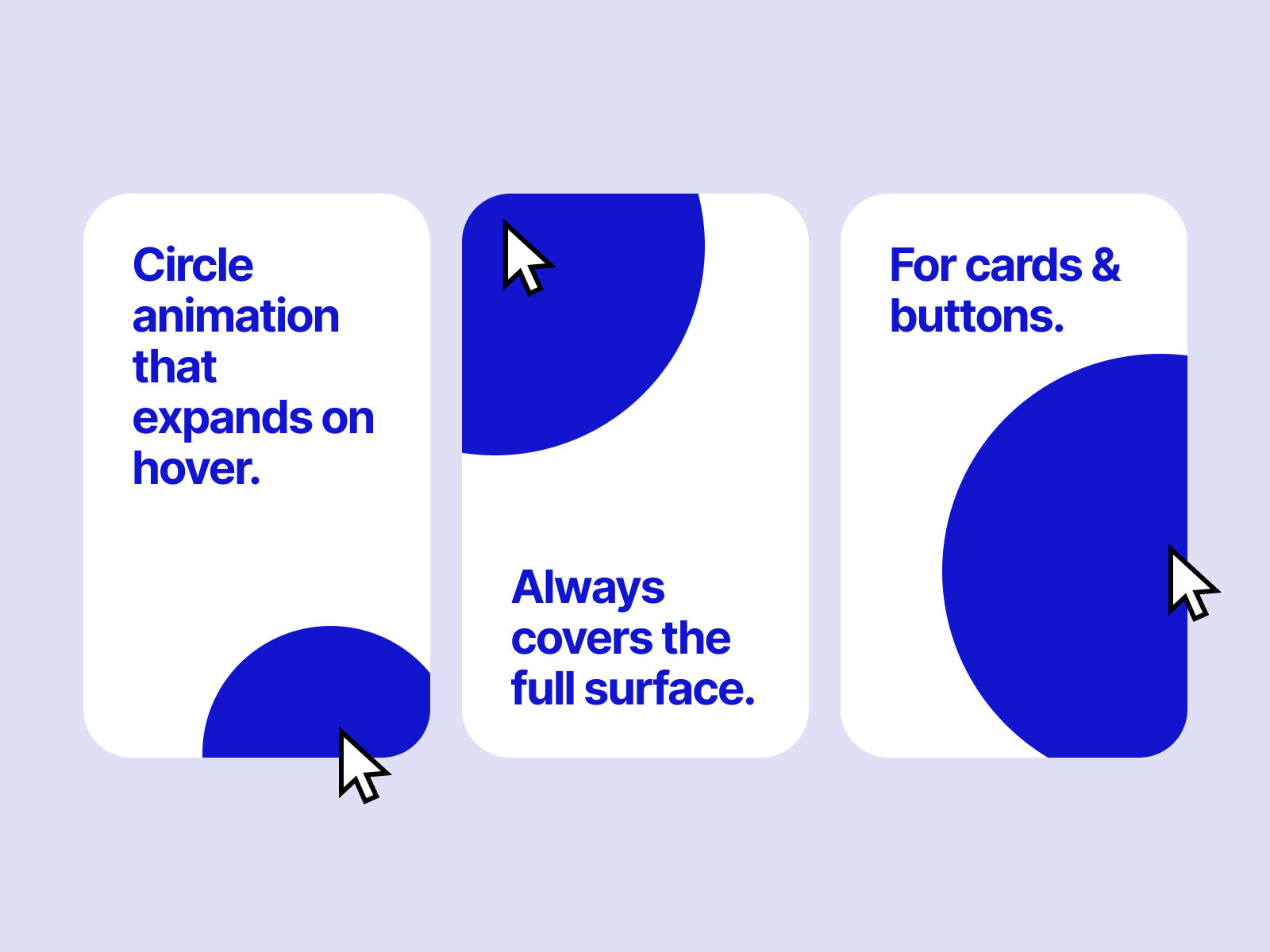 Circle animation that expands on hover.

Always covers the full surface.

For cards & buttons.